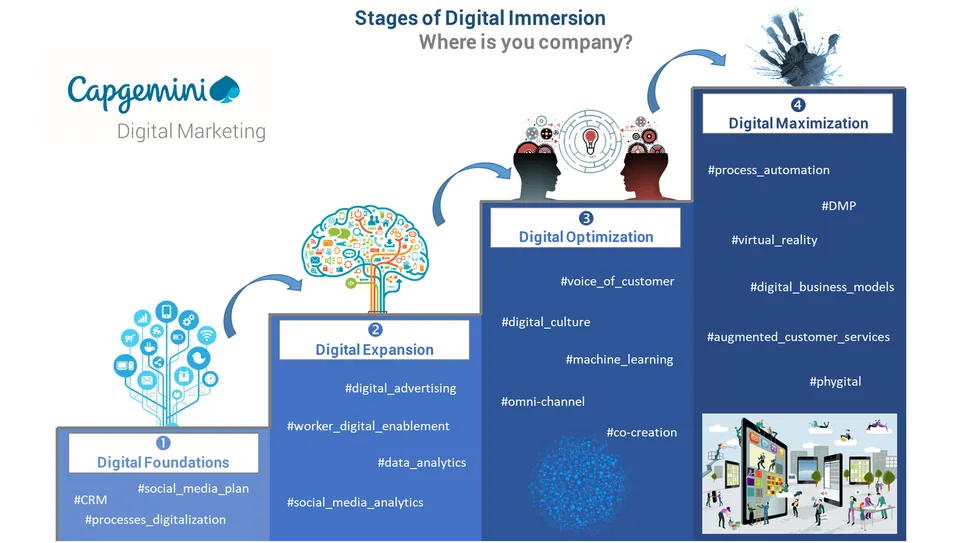 Stages of Digital Immersion
Where is you company?

Capgemini
Digital Marketing

1
Digital Foundations
#social_media_plan
#CRM
#processes_digitalization

2
Digital Expansion
#digital_advertising
#worker_digital_enablement
#data_analytics
#social_media_analytics

3
Digital Optimization
#voice_of_customer
#digital_culture
#machine_learning
#omni-channel
#co-creation

4
Digital Maximization
#process_automation
#DMP
#virtual_reality
#digital_business_models
#augmented_customer_services
#phygital